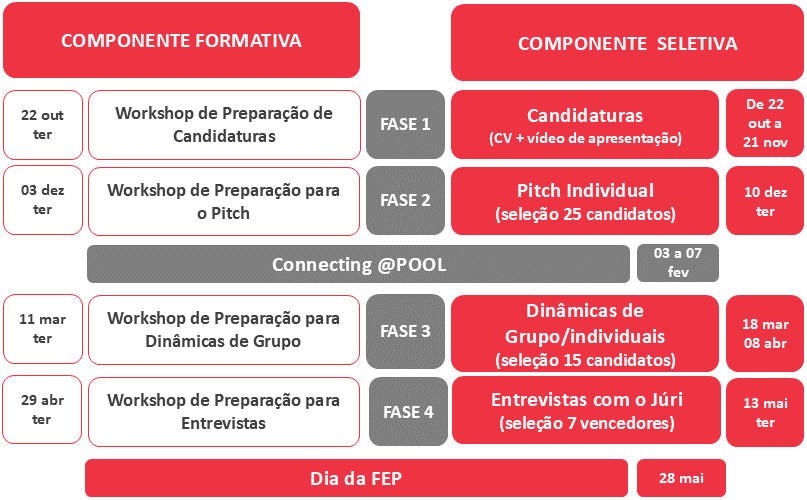 COMPONENTE FORMATIVA

COMPONENTE SELETIVA

22 out ter

Workshop de Preparação de Candidaturas

FASE 1

Candidaturas (CV + vídeo de apresentação)

De 22 out a 21 nov

03 dez ter

Workshop de Preparação para o Pitch

FASE 2

Pitch Individual (seleção 25 candidatos)

10 dez ter

Connecting @POOL

03 a 07 fev

11 mar ter

Workshop de Preparação para Dinâmicas de Grupo

FASE 3

Dinâmicas de Grupo/individuais (seleção 15 candidatos)

18 mar 08 abr

29 abr ter

Workshop de Preparação para Entrevistas

FASE 4

Entrevistas com o Júri (seleção 7 vencedores)

13 mai ter

Dia da FEP

28 mai